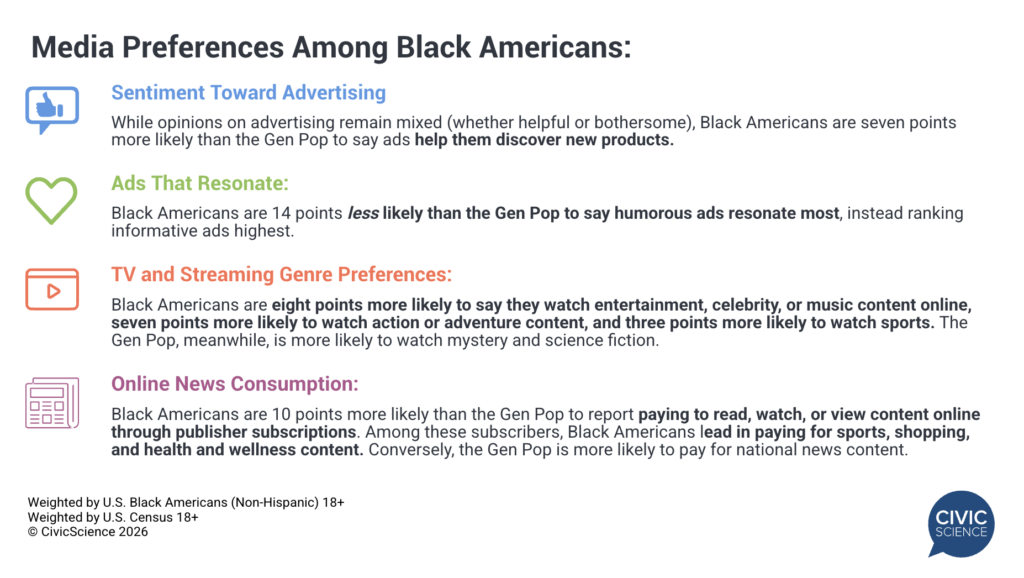 Media Preferences Among Black Americans:

Sentiment Toward Advertising

While opinions on advertising remain mixed (whether helpful or bothersome), Black Americans are seven points more likely than the Gen Pop to say ads help them discover new products.

Ads That Resonate:

Black Americans are 14 points less likely than the Gen Pop to say humorous ads resonate most, instead ranking informative ads highest.

TV and Streaming Genre Preferences:

Black Americans are eight points more likely to say they watch entertainment, celebrity, or music content online, seven points more likely to watch action or adventure content, and three points more likely to watch sports. The Gen Pop, meanwhile, is more likely to watch mystery and science fiction.

Online News Consumption:

Black Americans are 10 points more likely than the Gen Pop to report paying to read, watch, or view content online through publisher subscriptions. Among these subscribers, Black Americans lead in paying for sports, shopping, and health and wellness content. Conversely, the Gen Pop is more likely to pay for national news content.

Weighted by U.S. Black Americans (Non-Hispanic) 18+
Weighted by U.S. Census 18+
© CivicScience 2026

CIVIC SCIENCE